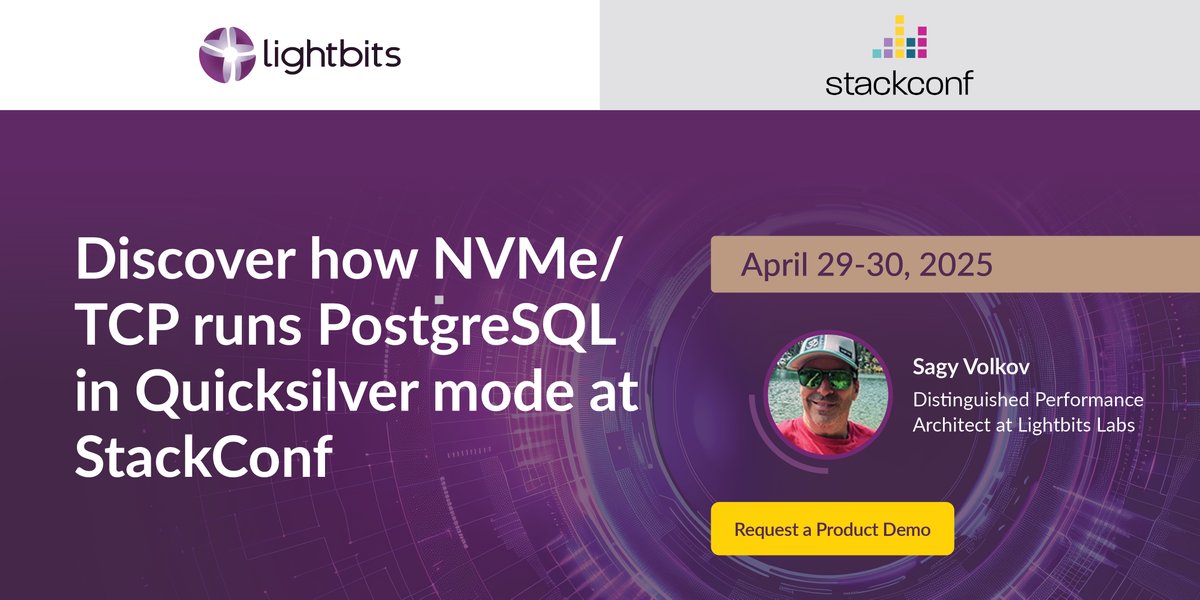 lightbits

stackconf

Discover how NVMe/TCP runs PostgreSQL in Quicksilver mode at StackConf

April 29-30, 2025

Sagy Volkov
Distinguished Performance Architect at Lightbits Labs

Request a Product Demo